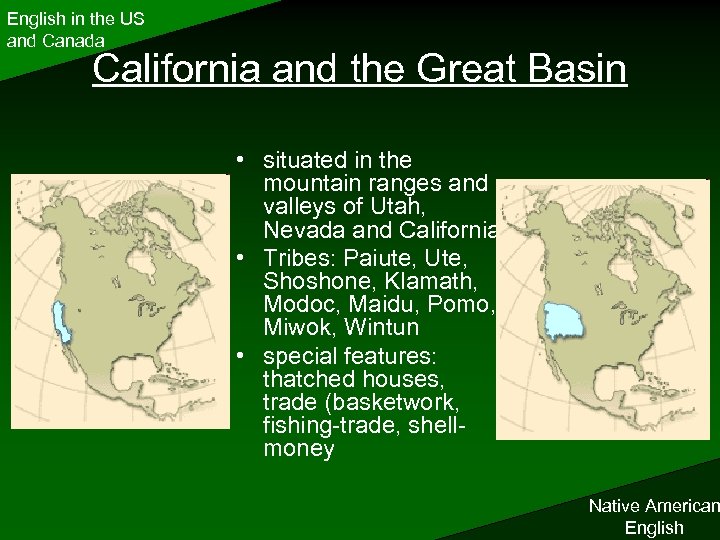 English in the US and Canada

California and the Great Basin

• situated in the mountain ranges and valleys of Utah, Nevada and California
• Tribes: Paiute, Ute, Shoshone, Klamath, Modoc, Maidu, Pomo, Miwok, Wintun
• special features: thatched houses, trade (basketwork, fishing-trade, shell-money

Native American English